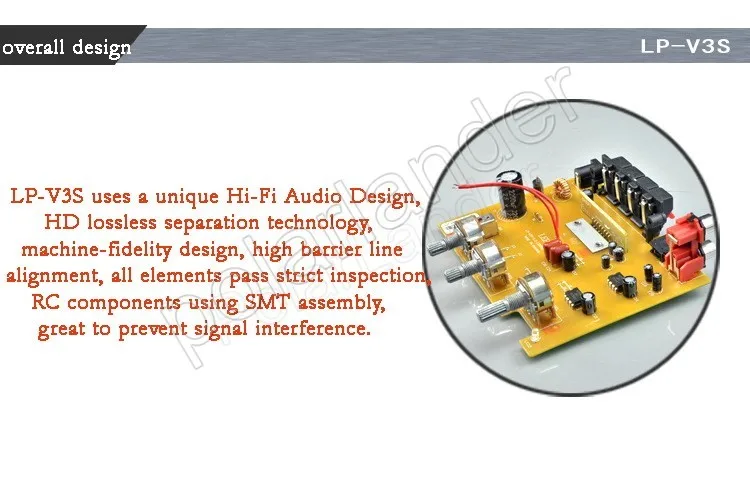 overall design

LP-V3S

LP-V3S uses a unique Hi-Fi Audio Design, HD lossless separation technology, machine-fidelity design, high barrier line alignment, all elements pass strict inspection, RC components using SMT assembly, great to prevent signal interference.

polarlander